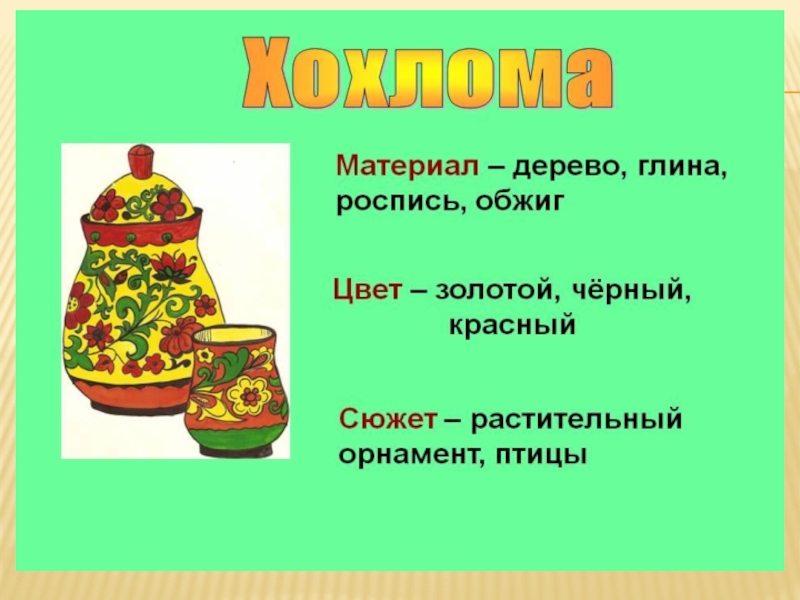 Хохлома

Материал – дерево, глина, роспись, обжиг

Цвет – золотой, чёрный, красный

Сюжет – растительный орнамент, птицы